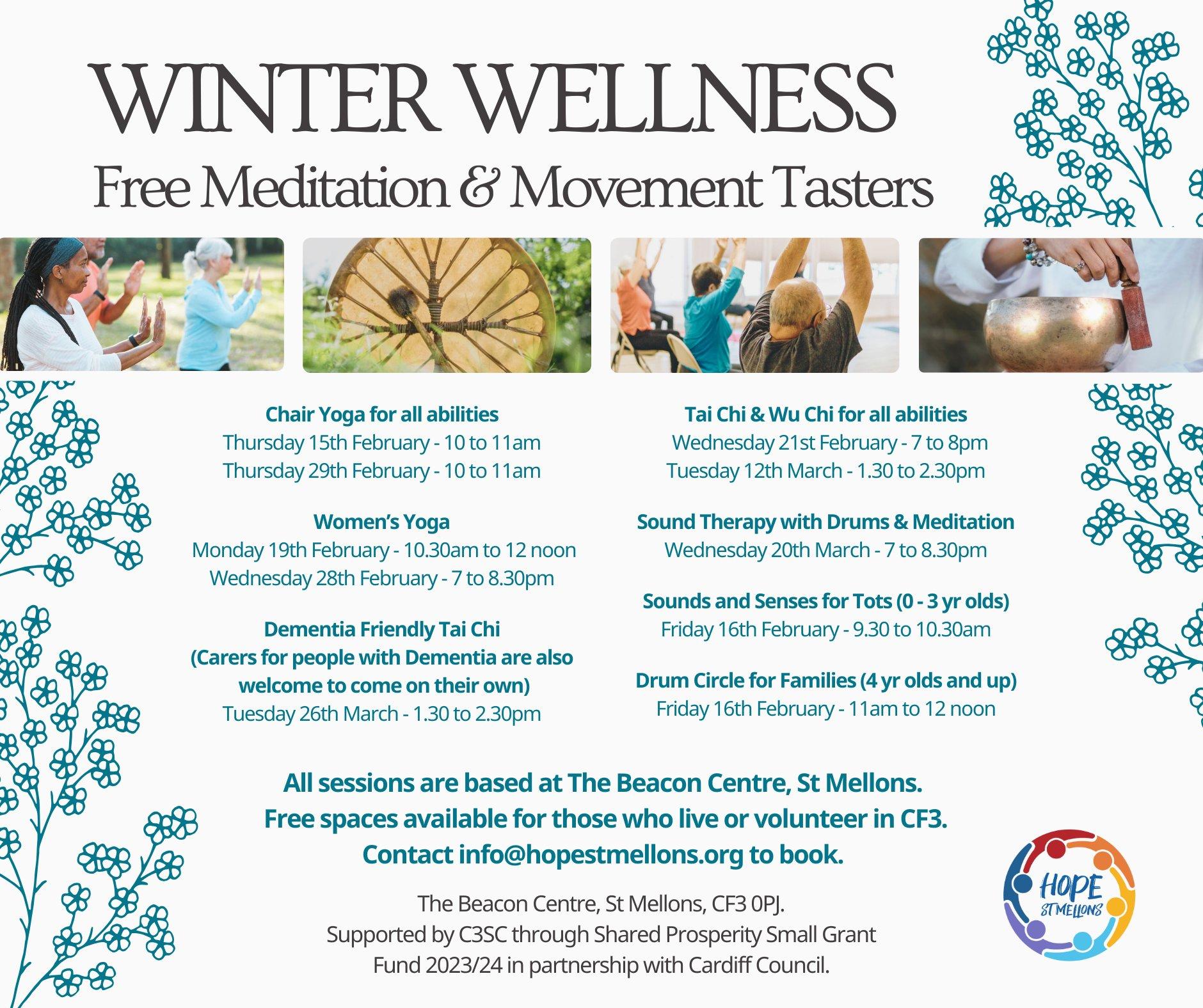 WINTER WELLNESS
Free Meditation & Movement Tasters

Chair Yoga for all abilities
Thursday 15th February - 10 to 11am
Thursday 29th February - 10 to 11am

Women's Yoga
Monday 19th February - 10.30am to 12 noon
Wednesday 28th February - 7 to 8.30pm

Dementia Friendly Tai Chi
(Carers for people with Dementia are also welcome to come on their own)
Tuesday 26th March - 1.30 to 2.30pm

Tai Chi & Wu Chi for all abilities
Wednesday 21st February - 7 to 8pm
Tuesday 12th March - 1.30 to 2.30pm

Sound Therapy with Drums & Meditation
Wednesday 20th March - 7 to 8.30pm

Sounds and Senses for Tots (0 - 3 yr olds)
Friday 16th February - 9.30 to 10.30am

Drum Circle for Families (4 yr olds and up)
Friday 16th February - 11am to 12 noon

All sessions are based at The Beacon Centre, St Mellons.
Free spaces available for those who live or volunteer in CF3.
Contact info@hopestmellons.org to book.

The Beacon Centre, St Mellons, CF3 0PJ.
Supported by C3SC through Shared Prosperity Small Grant Fund 2023/24 in partnership with Cardiff Council.

HOPE
ST MELLONS